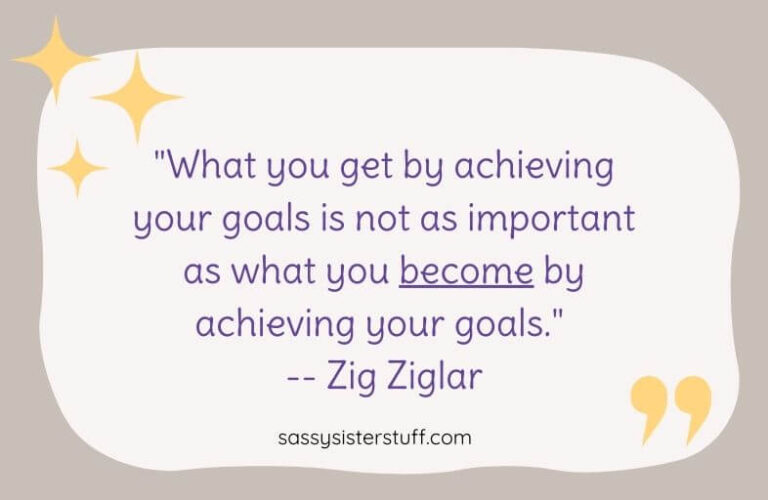 "What you get by achieving your goals is not as important as what you become by achieving your goals."
-- Zig Ziglar

sassysisterstuff.com